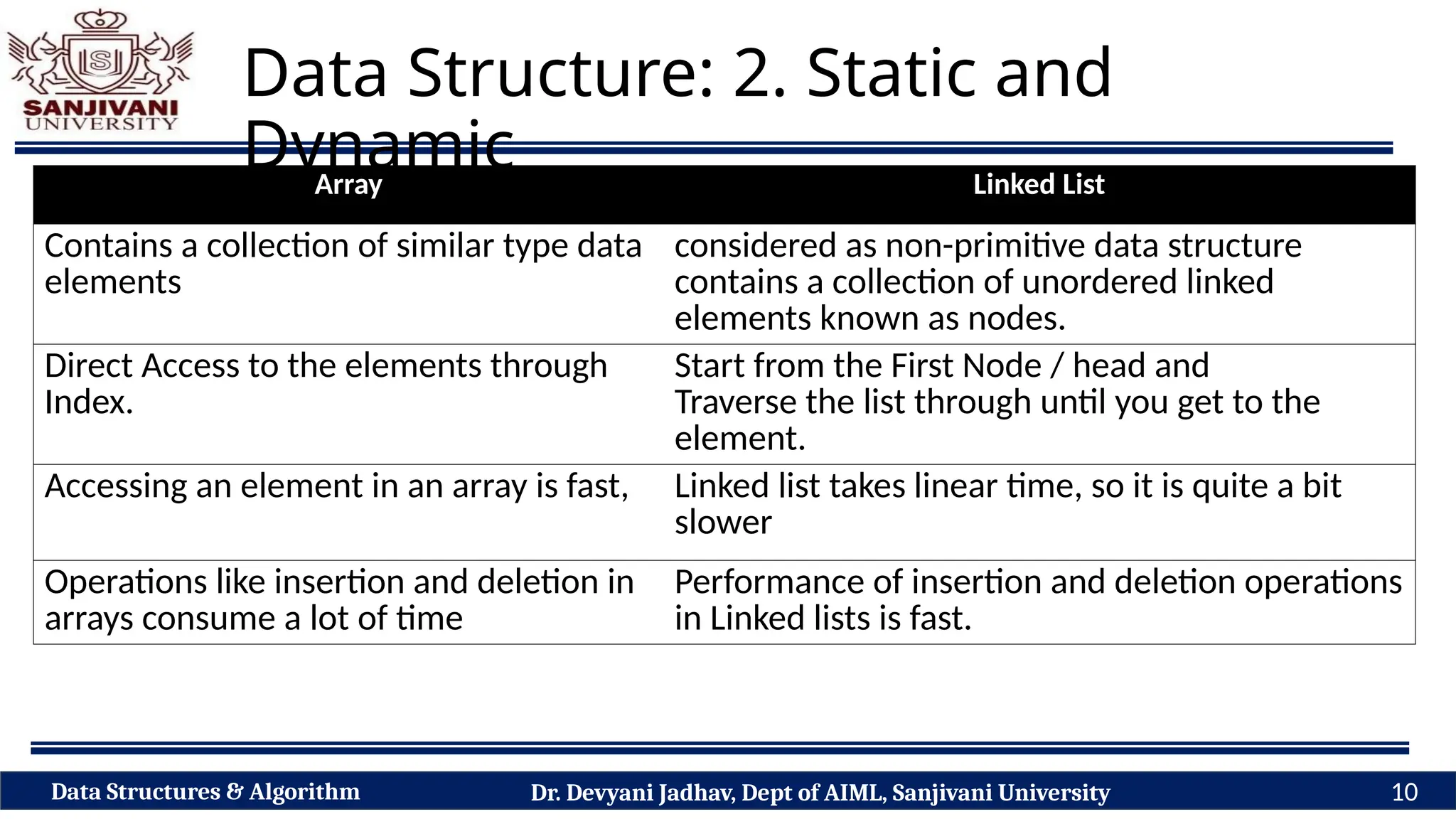 SANJIVANI UNIVERSITY

Data Structure: 2. Static and Dynamic

| Array | Linked List |
|---|---|
| Contains a collection of similar type data elements | considered as non-primitive data structure contains a collection of unordered linked elements known as nodes. |
| Direct Access to the elements through Index. | Start from the First Node / head and Traverse the list through until you get to the element. |
| Accessing an element in an array is fast, | Linked list takes linear time, so it is quite a bit slower |
| Operations like insertion and deletion in arrays consume a lot of time | Performance of insertion and deletion operations in Linked lists is fast. |

Data Structures & Algorithm Dr. Devyani Jadhav, Dept of AIML, Sanjivani University 10